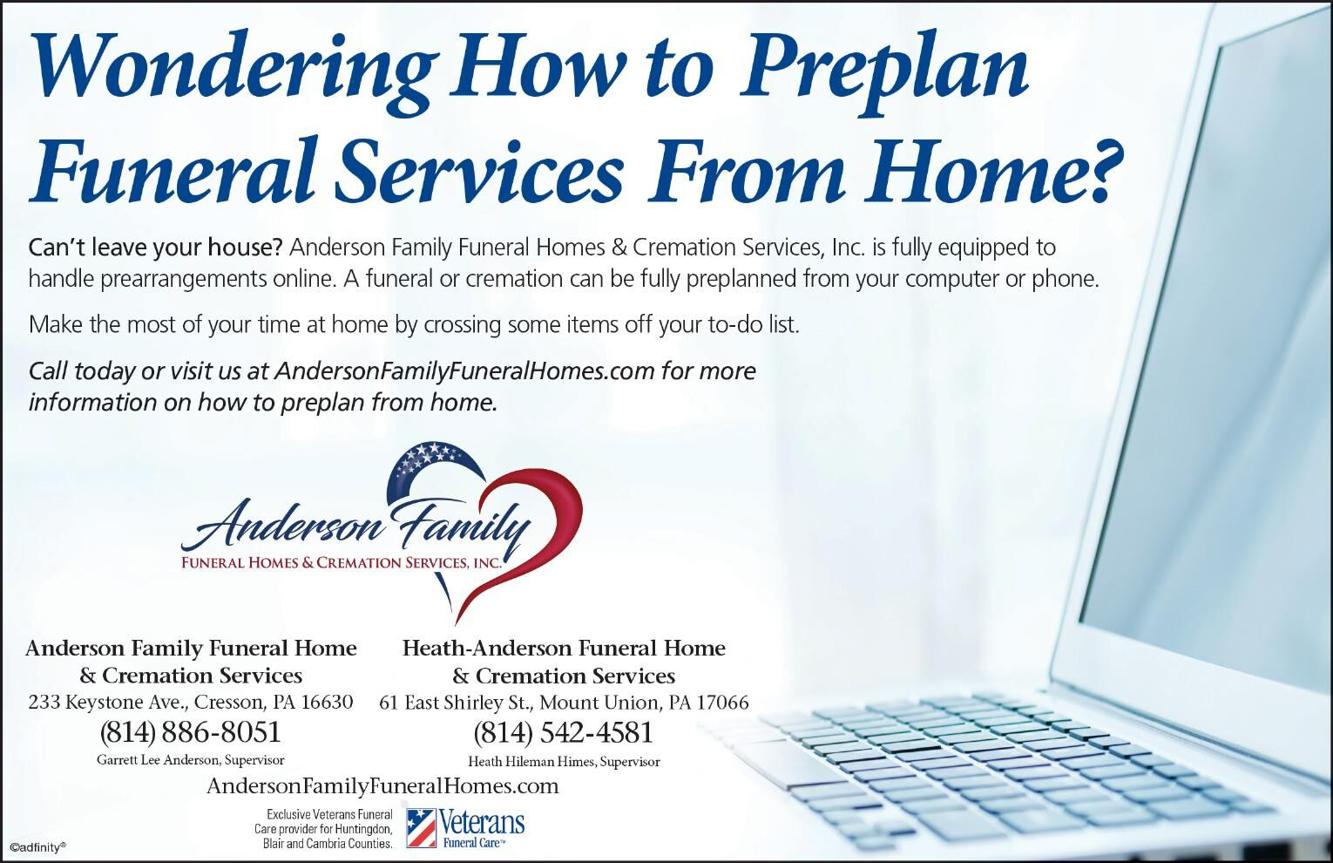 Wondering How to Preplan Funeral Services From Home?

Can't leave your house? Anderson Family Funeral Homes & Cremation Services, Inc. is fully equipped to handle prearrangements online. A funeral or cremation can be fully preplanned from your computer or phone.

Make the most of your time at home by crossing some items off your to-do list.

Call today or visit us at AndersonFamilyFuneralHomes.com for more information on how to preplan from home.

Anderson Family
FUNERAL HOMES & CREMATION SERVICES, INC.

Anderson Family Funeral Home & Cremation Services
233 Keystone Ave., Cresson, PA 16630
(814) 886-8051
Garrett Lee Anderson, Supervisor

Heath-Anderson Funeral Home & Cremation Services
61 East Shirley St., Mount Union, PA 17066
(814) 542-4581
Heath Hileman Himes, Supervisor

AndersonFamilyFuneralHomes.com

Exclusive Veterans Funeral Care provider for Huntingdon, Blair and Cambria Counties.

Veterans Funeral Care™

©adfinity®